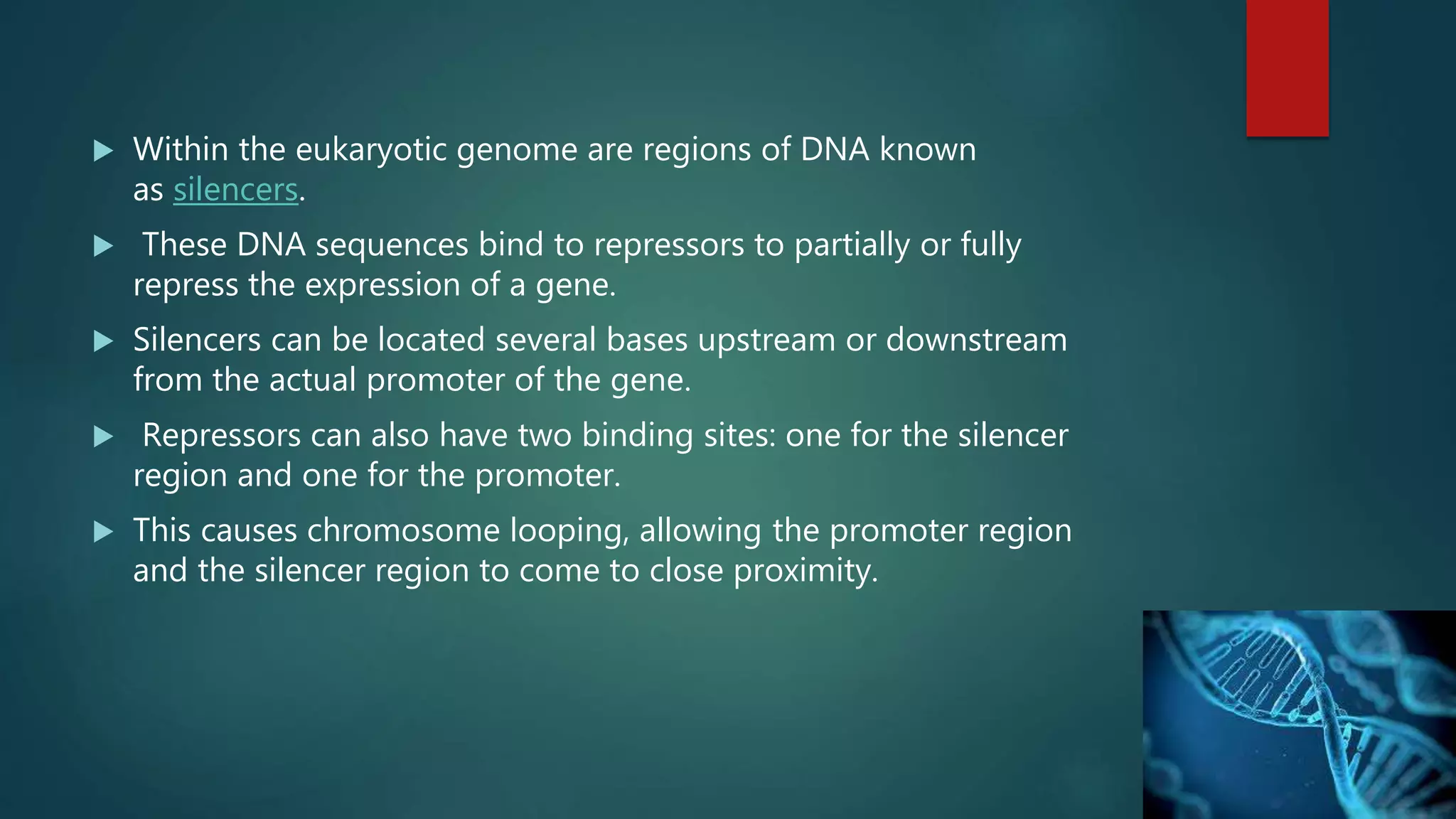 ▶ Within the eukaryotic genome are regions of DNA known as silencers.

▶ These DNA sequences bind to repressors to partially or fully repress the expression of a gene.

▶ Silencers can be located several bases upstream or downstream from the actual promoter of the gene.

▶ Repressors can also have two binding sites: one for the silencer region and one for the promoter.

▶ This causes chromosome looping, allowing the promoter region and the silencer region to come to close proximity.